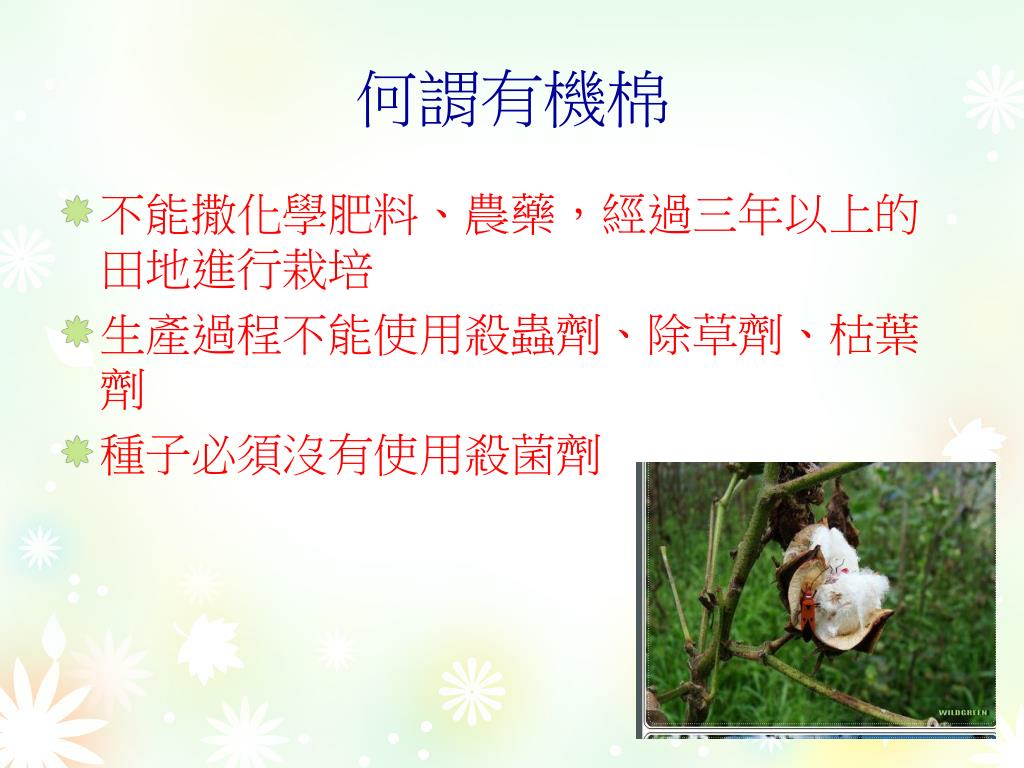 何謂有機棉

不能撒化學肥料、農藥，經過三年以上的田地進行栽培

生產過程不能使用殺蟲劑、除草劑、枯葉劑

種子必須沒有使用殺菌劑

WILDGREEN